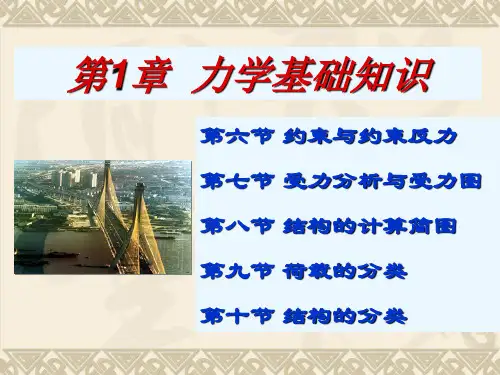 第1章 力学基础知识

第六节 约束与约束反力

第七节 受力分析与受力图

第八节 结构的计算简图

第九节 荷载的分类

第十节 结构的分类